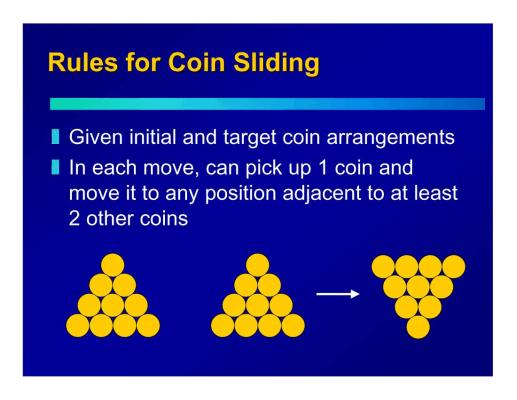 Rules for Coin Sliding

Given initial and target coin arrangements

In each move, can pick up 1 coin and move it to any position adjacent to at least 2 other coins